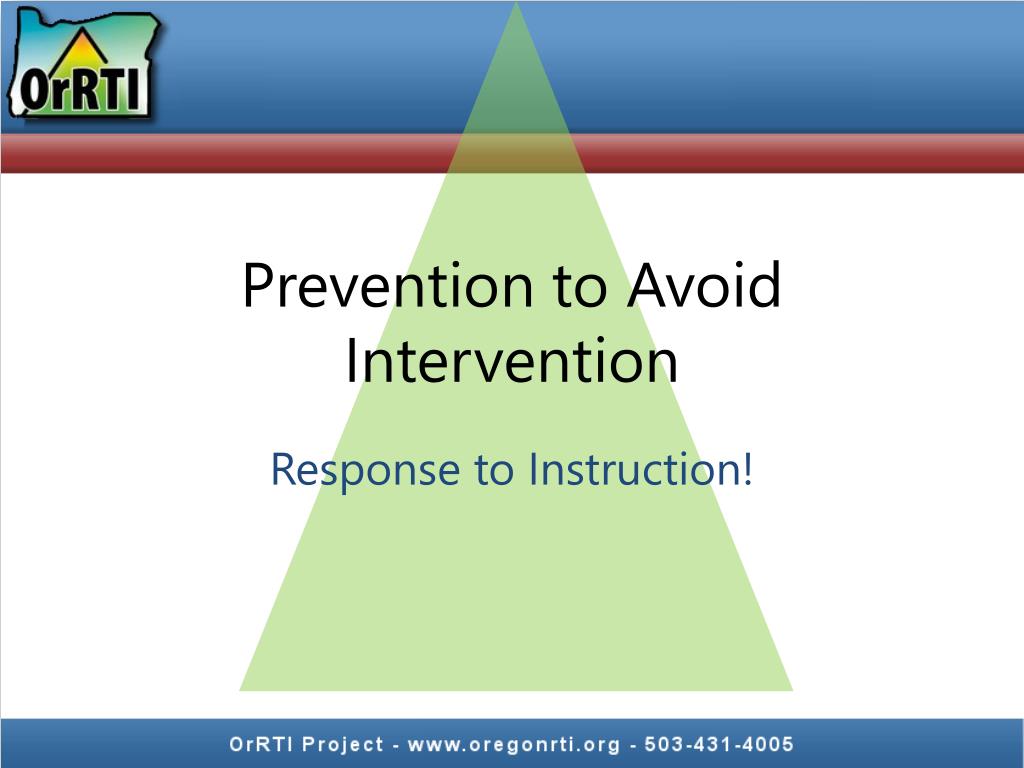 OrRTI

Prevention to Avoid Intervention

Response to Instruction!

OrRTI Project - www.oregonrti.org - 503-431-4005